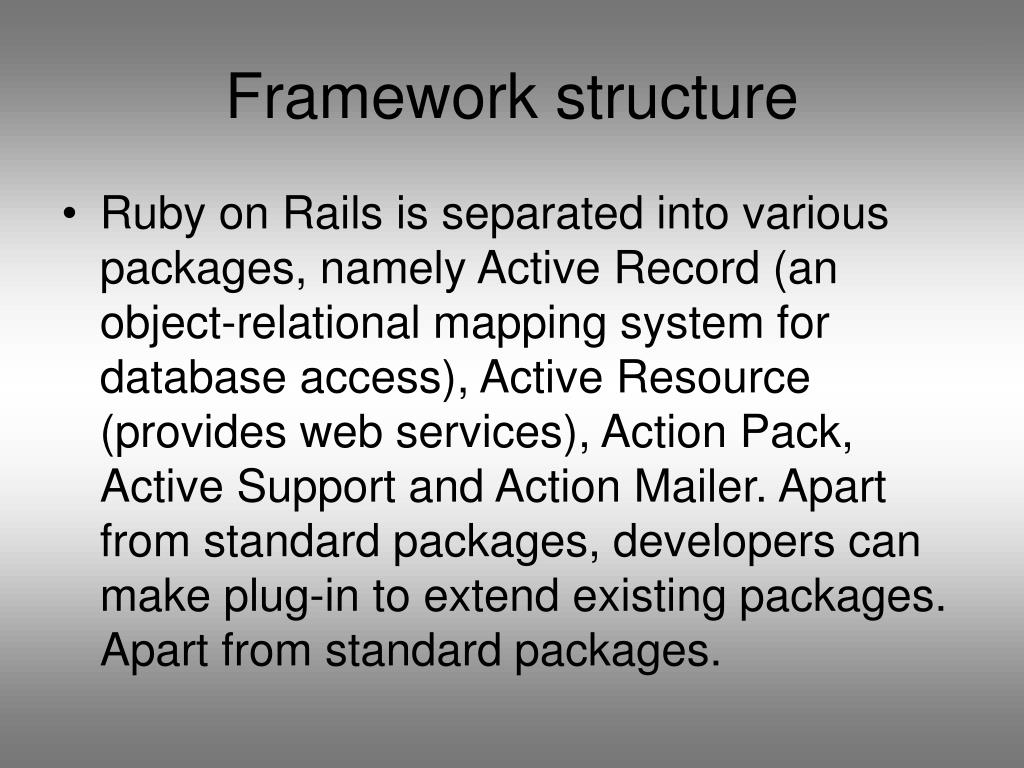 Framework structure

• Ruby on Rails is separated into various packages, namely Active Record (an object-relational mapping system for database access), Active Resource (provides web services), Action Pack, Active Support and Action Mailer. Apart from standard packages, developers can make plug-in to extend existing packages. Apart from standard packages.